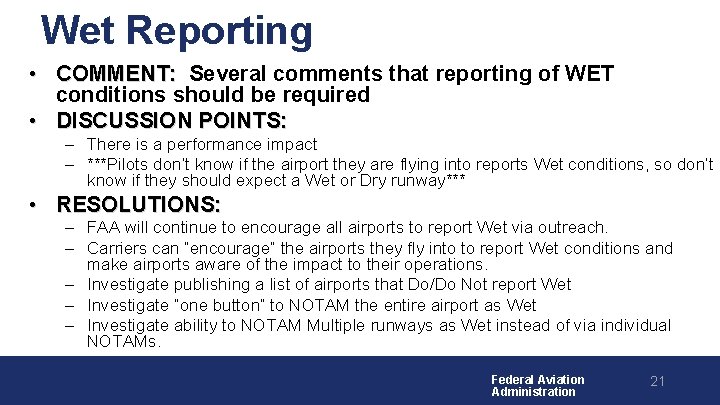 Wet Reporting

• COMMENT: Several comments that reporting of WET conditions should be required
• DISCUSSION POINTS:
– There is a performance impact
– ***Pilots don't know if the airport they are flying into reports Wet conditions, so don't know if they should expect a Wet or Dry runway***
• RESOLUTIONS:
– FAA will continue to encourage all airports to report Wet via outreach.
– Carriers can "encourage" the airports they fly into to report Wet conditions and make airports aware of the impact to their operations.
– Investigate publishing a list of airports that Do/Do Not report Wet
– Investigate "one button" to NOTAM the entire airport as Wet
– Investigate ability to NOTAM Multiple runways as Wet instead of via individual NOTAMs.

Federal Aviation Administration

21